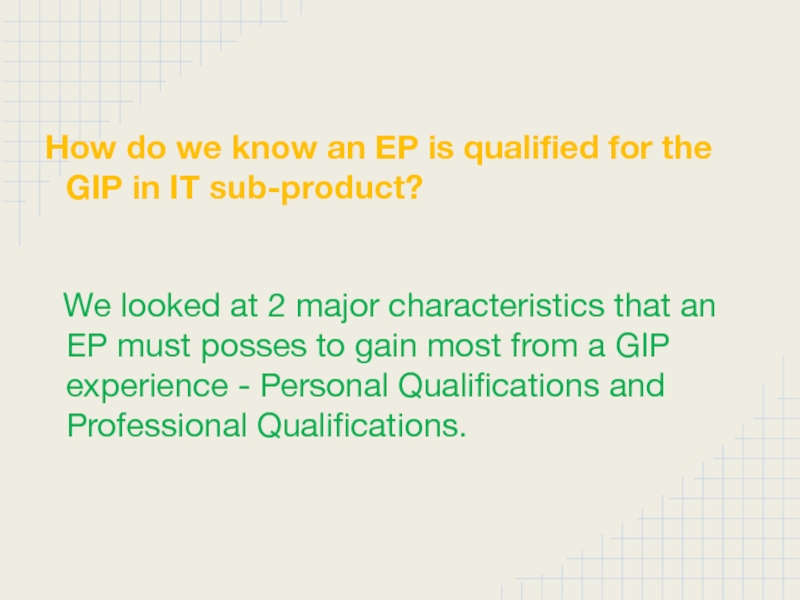 How do we know an EP is qualified for the GIP in IT sub-product?

We looked at 2 major characteristics that an EP must posses to gain most from a GIP experience - Personal Qualifications and Professional Qualifications.